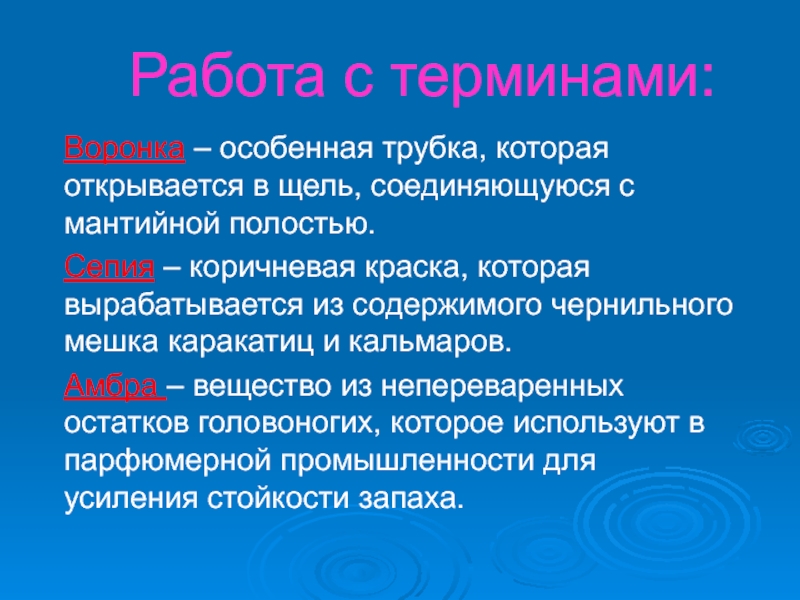 Работа с терминами:

Воронка – особенная трубка, которая открывается в щель, соединяющуюся с мантийной полостью.

Сепия – коричневая краска, которая вырабатывается из содержимого чернильного мешка каракатиц и кальмаров.

Амбра – вещество из непереваренных остатков головоногих, которое используют в парфюмерной промышленности для усиления стойкости запаха.